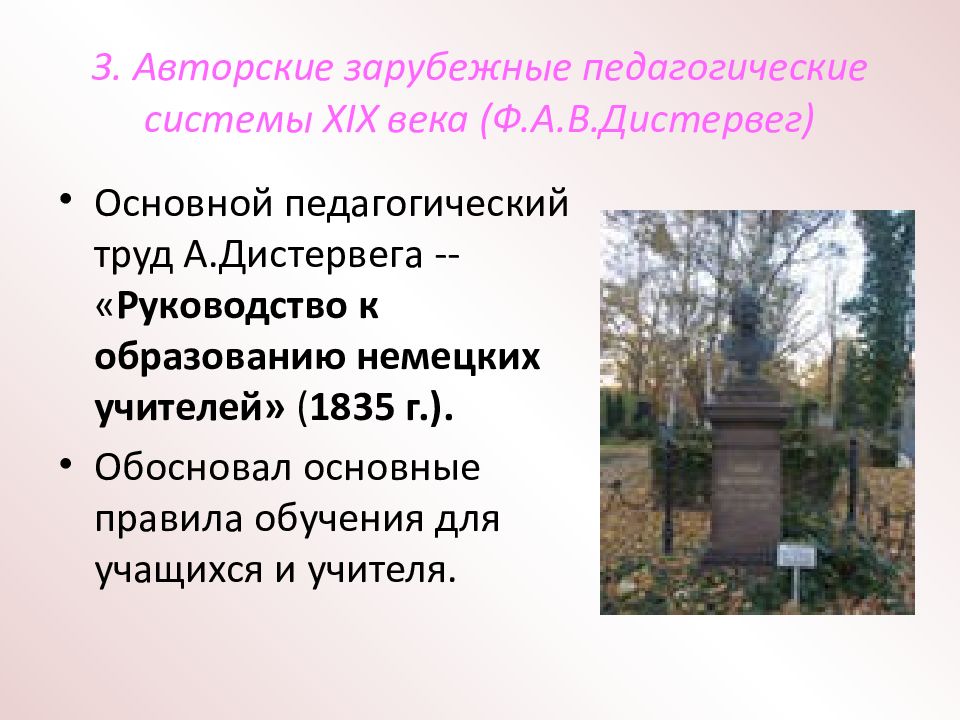 3. Авторские зарубежные педагогические системы XIX века (Ф.А.В.Дистервег)

• Основной педагогический труд А.Дистервега -- «Руководство к образованию немецких учителей» (1835 г.).

• Обосновал основные правила обучения для учащихся и учителя.